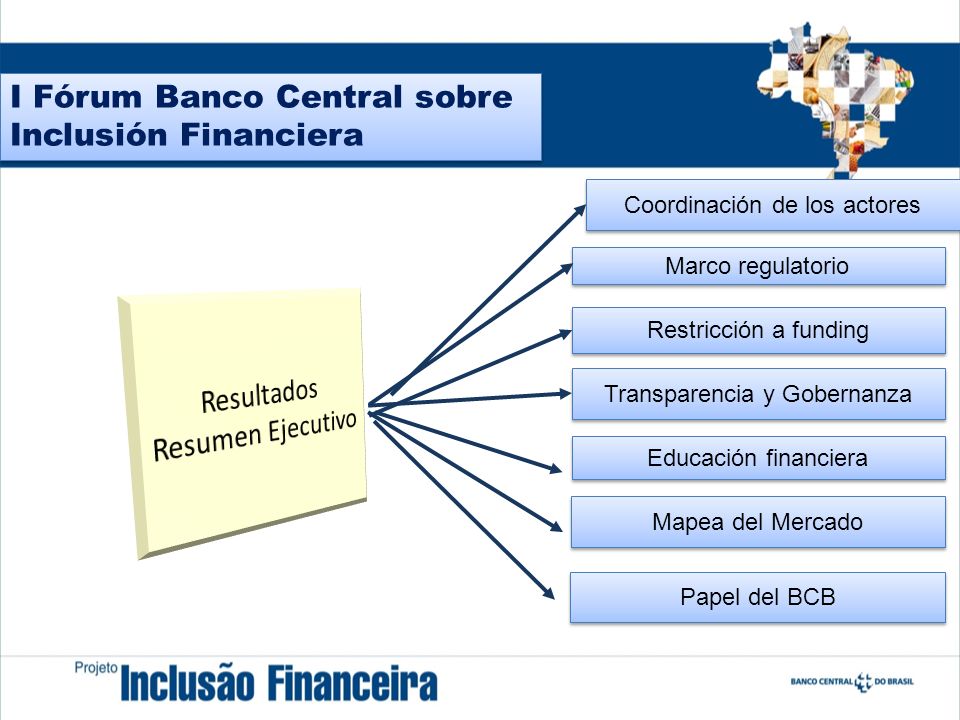 I Fórum Banco Central sobre Inclusión Financiera

Resultados Resumen Ejecutivo

Coordinación de los actores

Marco regulatorio

Restricción a funding

Transparencia y Gobernanza

Educación financiera

Mapea del Mercado

Papel del BCB

Projeto Inclusão Financeira

BANCO CENTRAL DO BRASIL